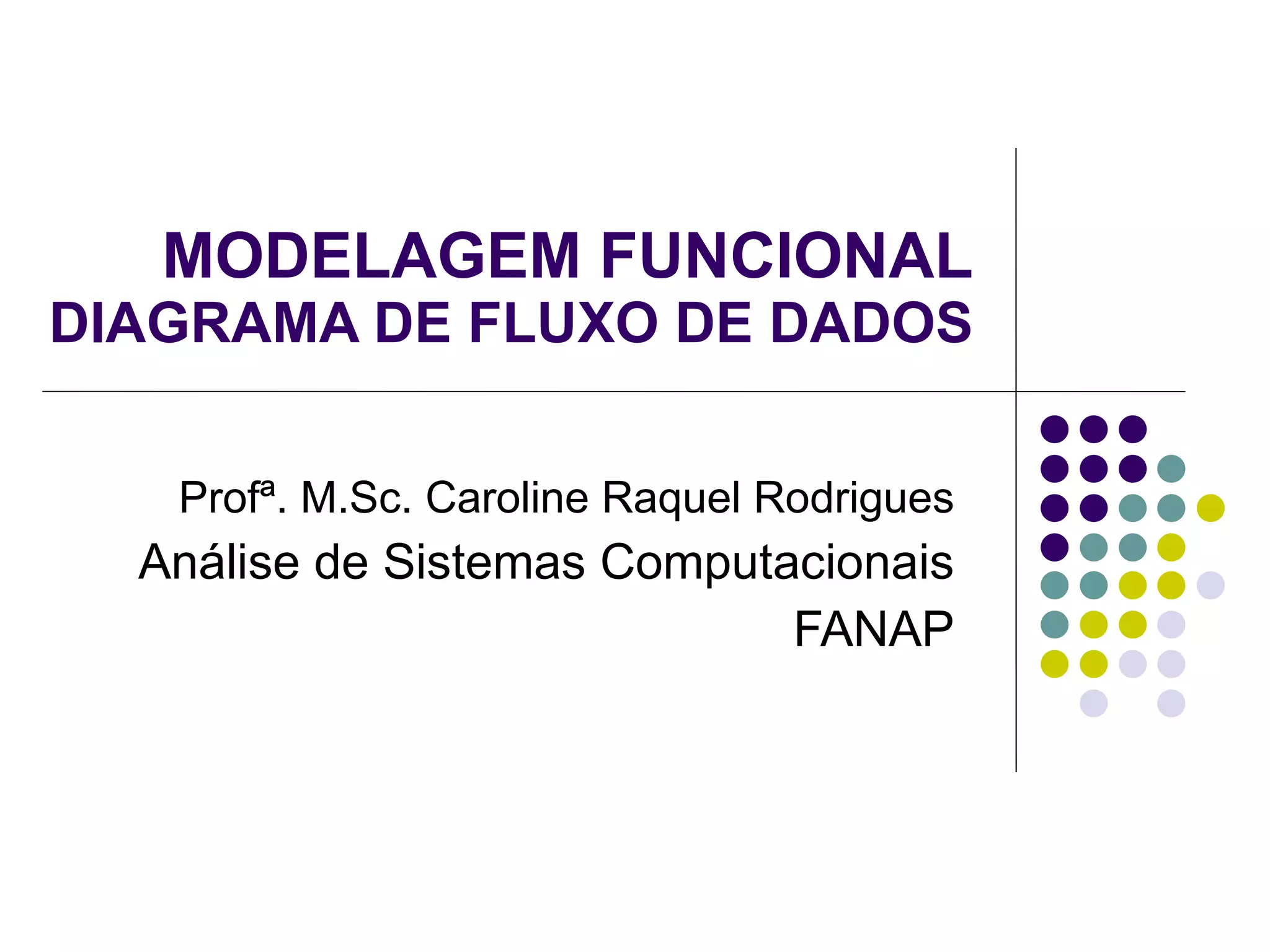 MODELAGEM FUNCIONAL
DIAGRAMA DE FLUXO DE DADOS

Profª. M.Sc. Caroline Raquel Rodrigues
Análise de Sistemas Computacionais
FANAP